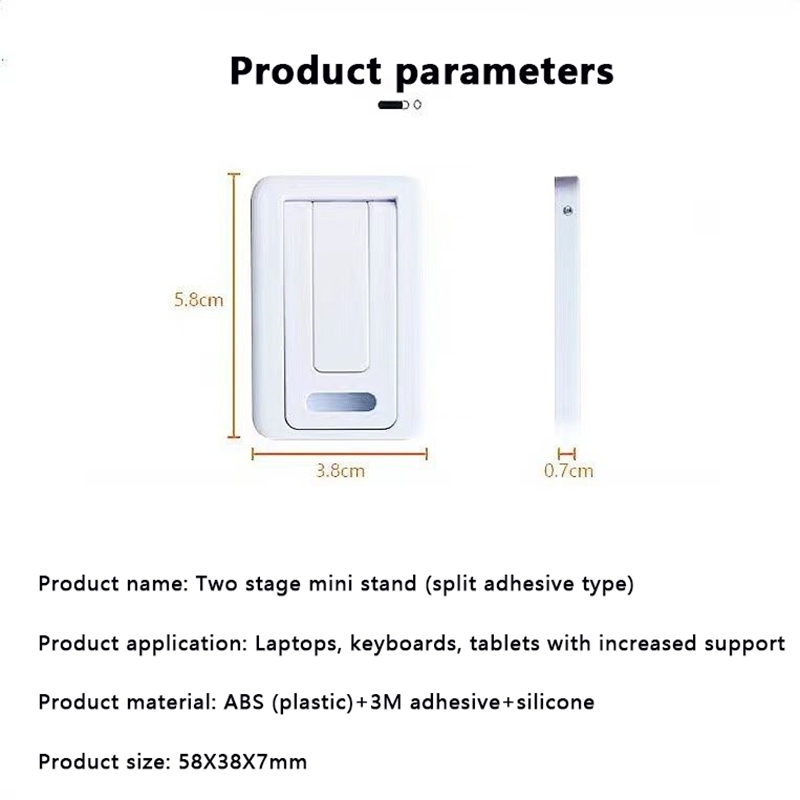 Product parameters

5.8cm

3.8cm

0.7cm

Product name: Two stage mini stand (split adhesive type)

Product application: Laptops, keyboards, tablets with increased support

Product material: ABS (plastic)+3M adhesive+silicone

Product size: 58X38X7mm